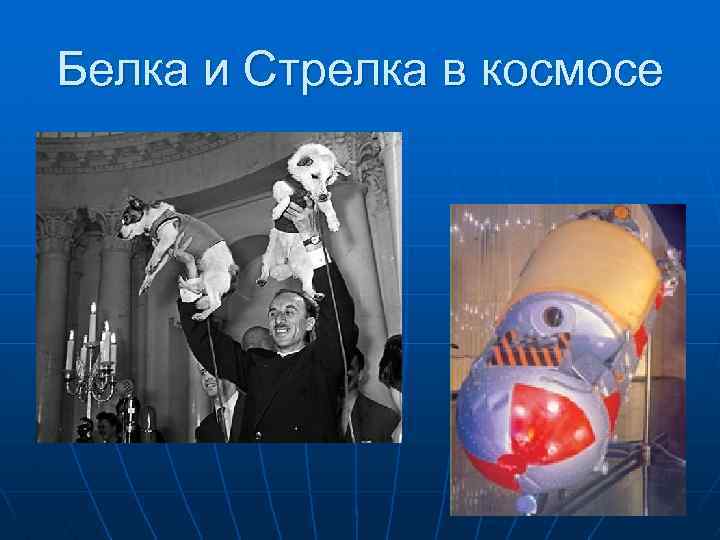 Белка и Стрелка в космосе